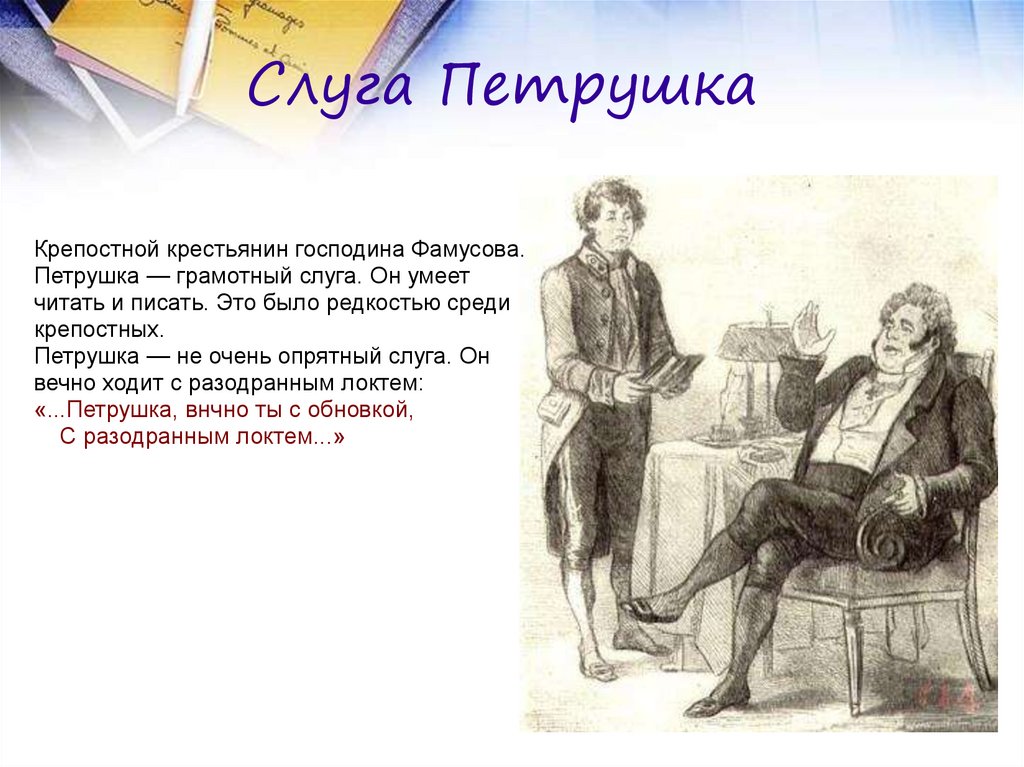 Слуга Петрушка

Крепостной крестьянин господина Фамусова. Петрушка — грамотный слуга. Он умеет читать и писать. Это было редкостью среди крепостных.
Петрушка — не очень опрятный слуга. Он вечно ходит с разодранным локтем:
«...Петрушка, внчно ты с обновкой,
С разодранным локтем...»